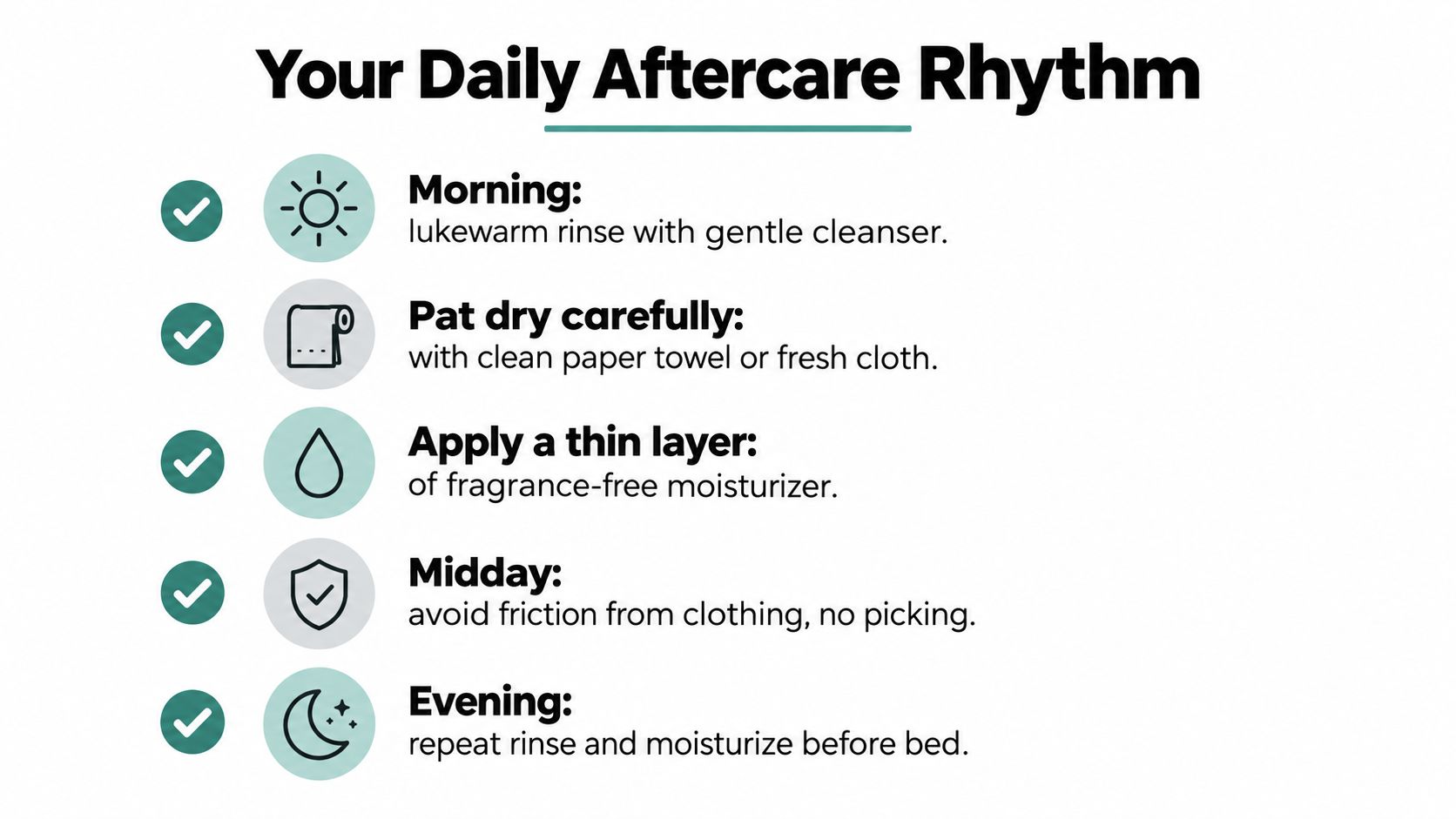 Your Daily Aftercare Rhythm

Morning:
lukewarm rinse with gentle cleanser.

Pat dry carefully:
with clean paper towel or fresh cloth.

Apply a thin layer:
of fragrance-free moisturizer.

Midday:
avoid friction from clothing, no picking.

Evening:
repeat rinse and moisturize before bed.